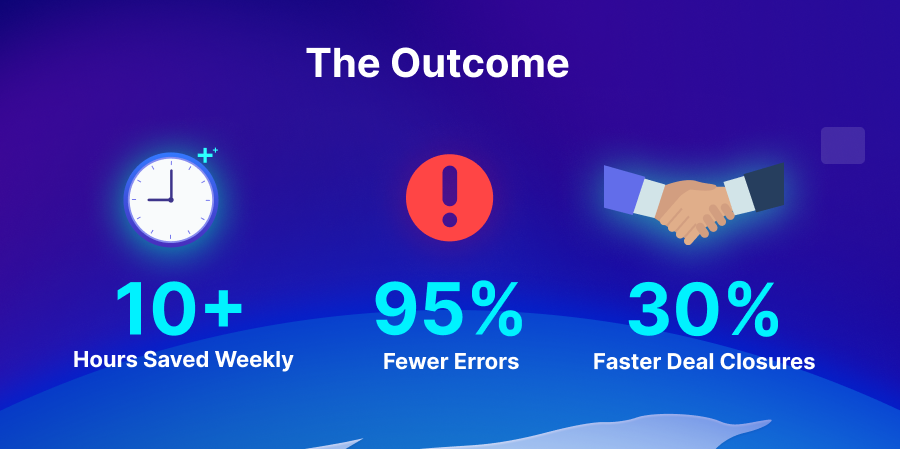 The Outcome

10+
Hours Saved Weekly

95%
Fewer Errors

30%
Faster Deal Closures